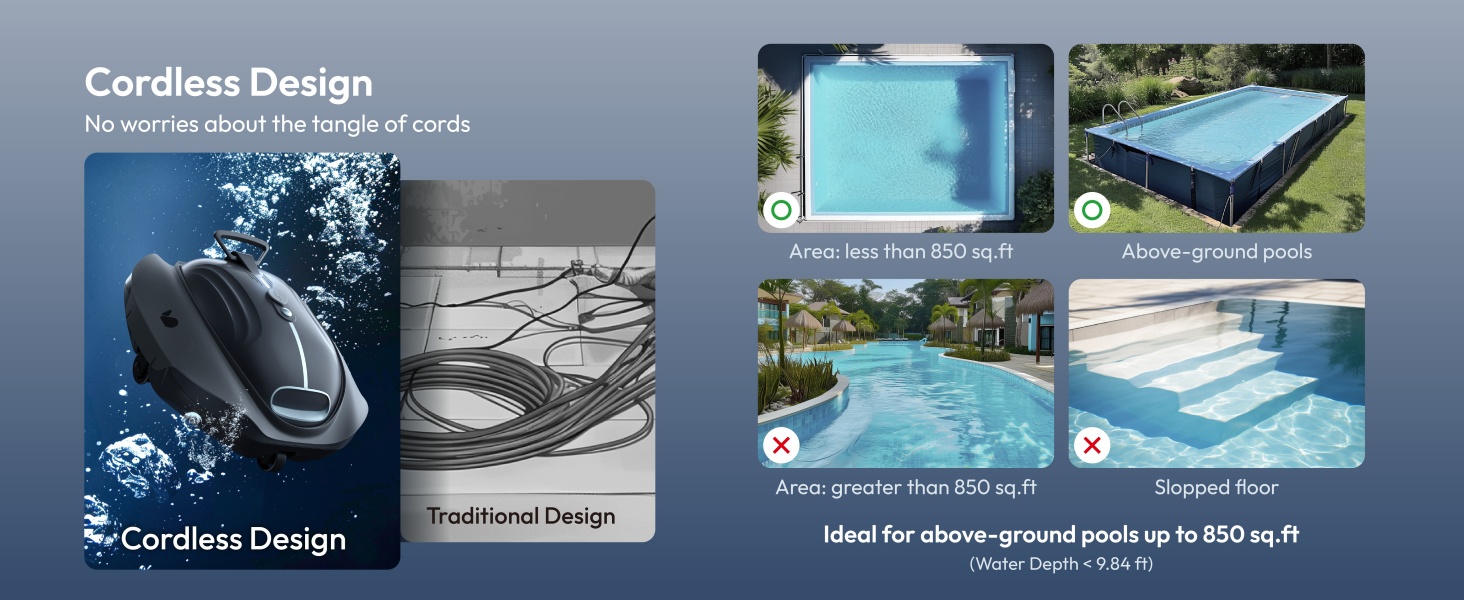 Cordless Design
No worries about the tangle of cords

Cordless Design

Traditional Design

Area: less than 850 sq.ft

Above-ground pools

Area: greater than 850 sq.ft

Slopped floor

Ideal for above-ground pools up to 850 sq.ft
(Water Depth < 9.84 ft)